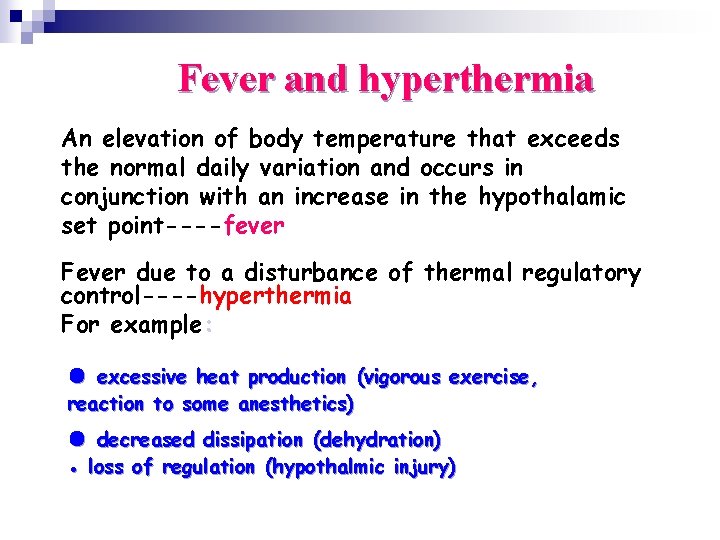 Fever and hyperthermia

An elevation of body temperature that exceeds the normal daily variation and occurs in conjunction with an increase in the hypothalamic set point----fever

Fever due to a disturbance of thermal regulatory control----hyperthermia
For example:

● excessive heat production (vigorous exercise, reaction to some anesthetics)

● decreased dissipation (dehydration)
• loss of regulation (hypothalmic injury)